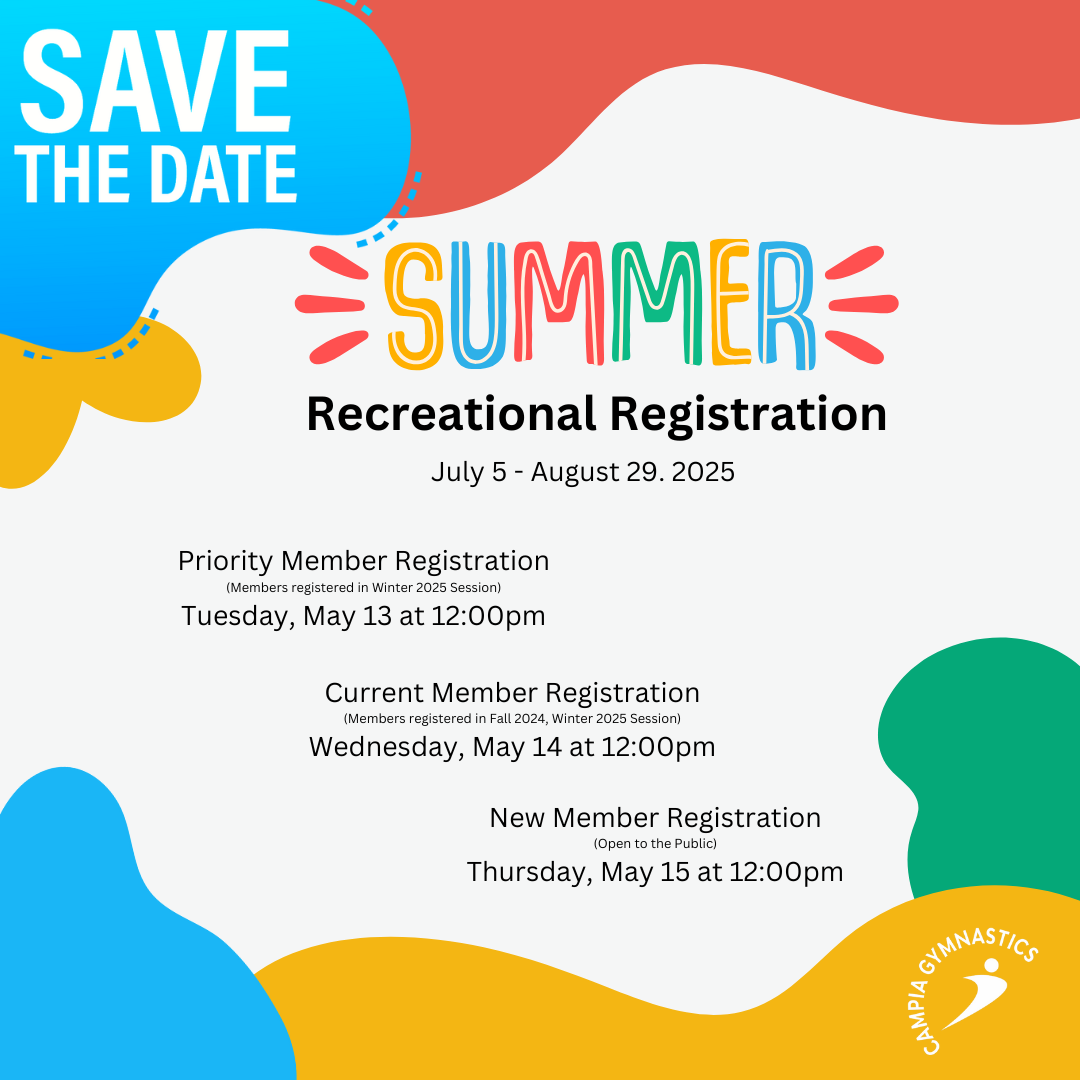 SAVE THE DATE

SUMMER

Recreational Registration

July 5 - August 29. 2025

Priority Member Registration
(Members registered in Winter 2025 Session)
Tuesday, May 13 at 12:00pm

Current Member Registration
(Members registered in Fall 2024, Winter 2025 Session)
Wednesday, May 14 at 12:00pm

New Member Registration
(Open to the Public)
Thursday, May 15 at 12:00pm

CAMPIA GYMNASTICS